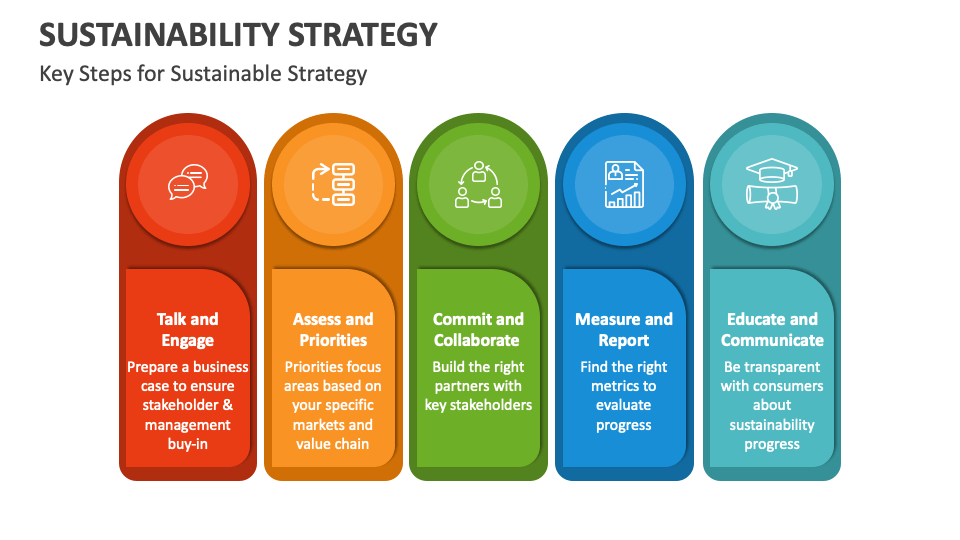 SUSTAINABILITY STRATEGY
Key Steps for Sustainable Strategy

Talk and Engage
Prepare a business case to ensure stakeholder & management buy-in

Assess and Priorities
Priorities focus areas based on your specific markets and value chain

Commit and Collaborate
Build the right partners with key stakeholders

Measure and Report
Find the right metrics to evaluate progress

Educate and Communicate
Be transparent with consumers about sustainability progress